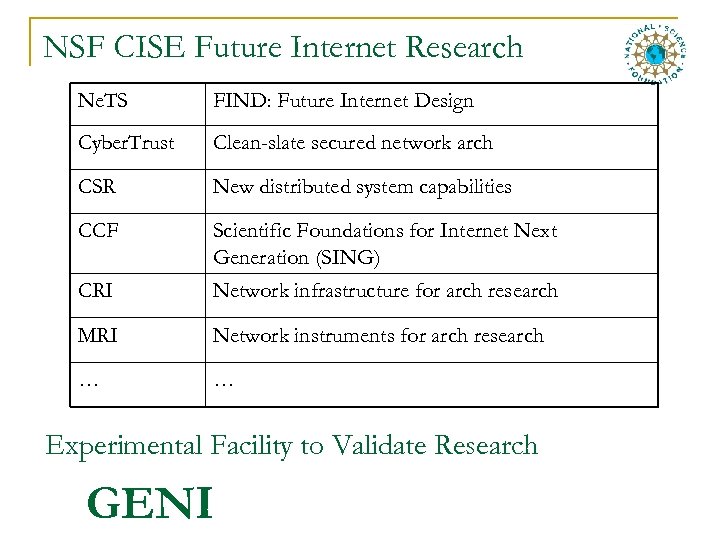 NSF CISE Future Internet Research

NATIONAL SCIENCE FOUNDATION

| NeTS | FIND: Future Internet Design |
|---|---|
| CyberTrust | Clean-slate secured network arch |
| CSR | New distributed system capabilities |
| CCF | Scientific Foundations for Internet Next Generation (SING) |
| CRI | Network infrastructure for arch research |
| MRI | Network instruments for arch research |
| … | … |

Experimental Facility to Validate Research

GENI